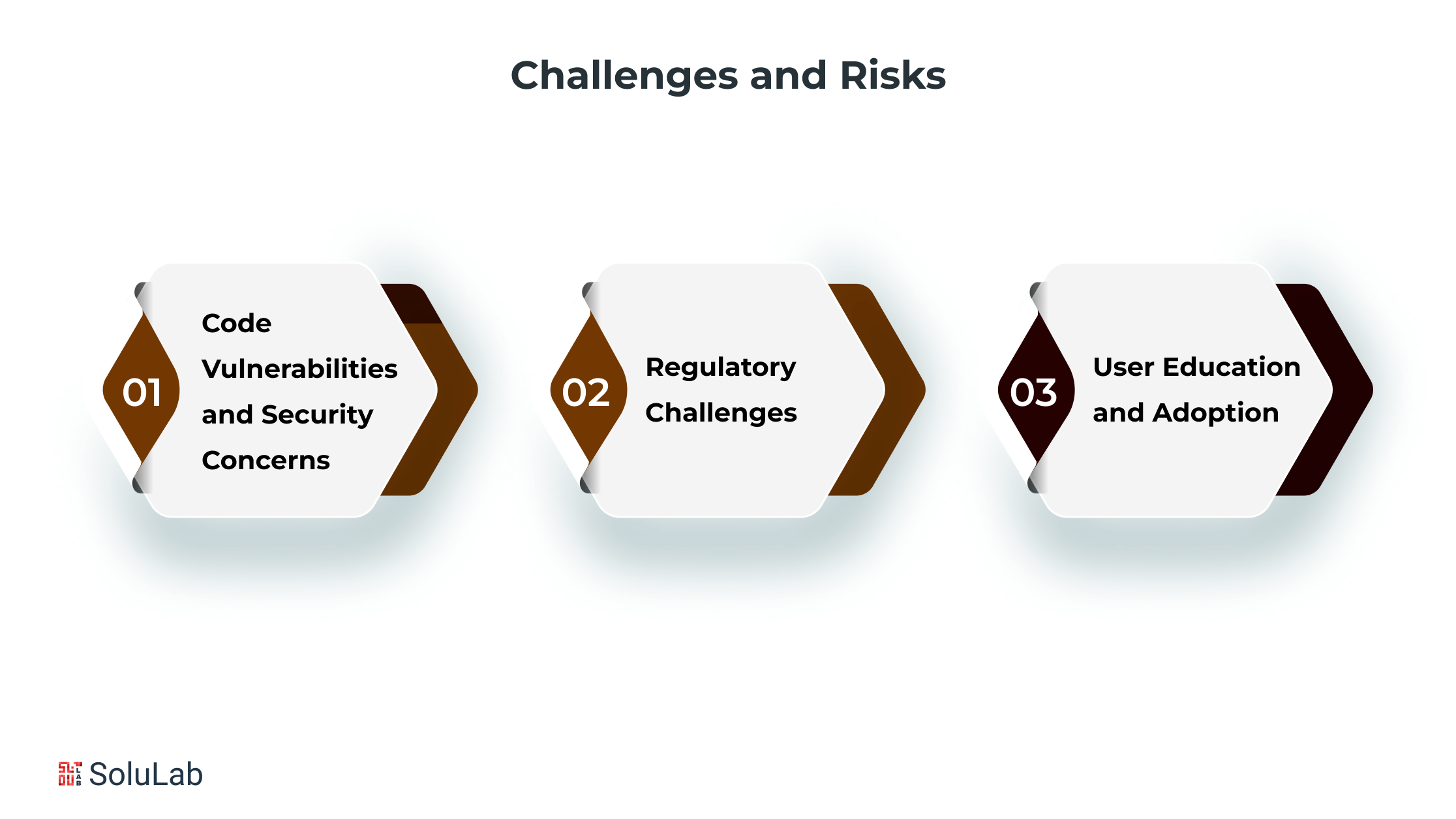 Challenges and Risks

01
Code Vulnerabilities and Security Concerns

02
Regulatory Challenges

03
User Education and Adoption

SoluLab